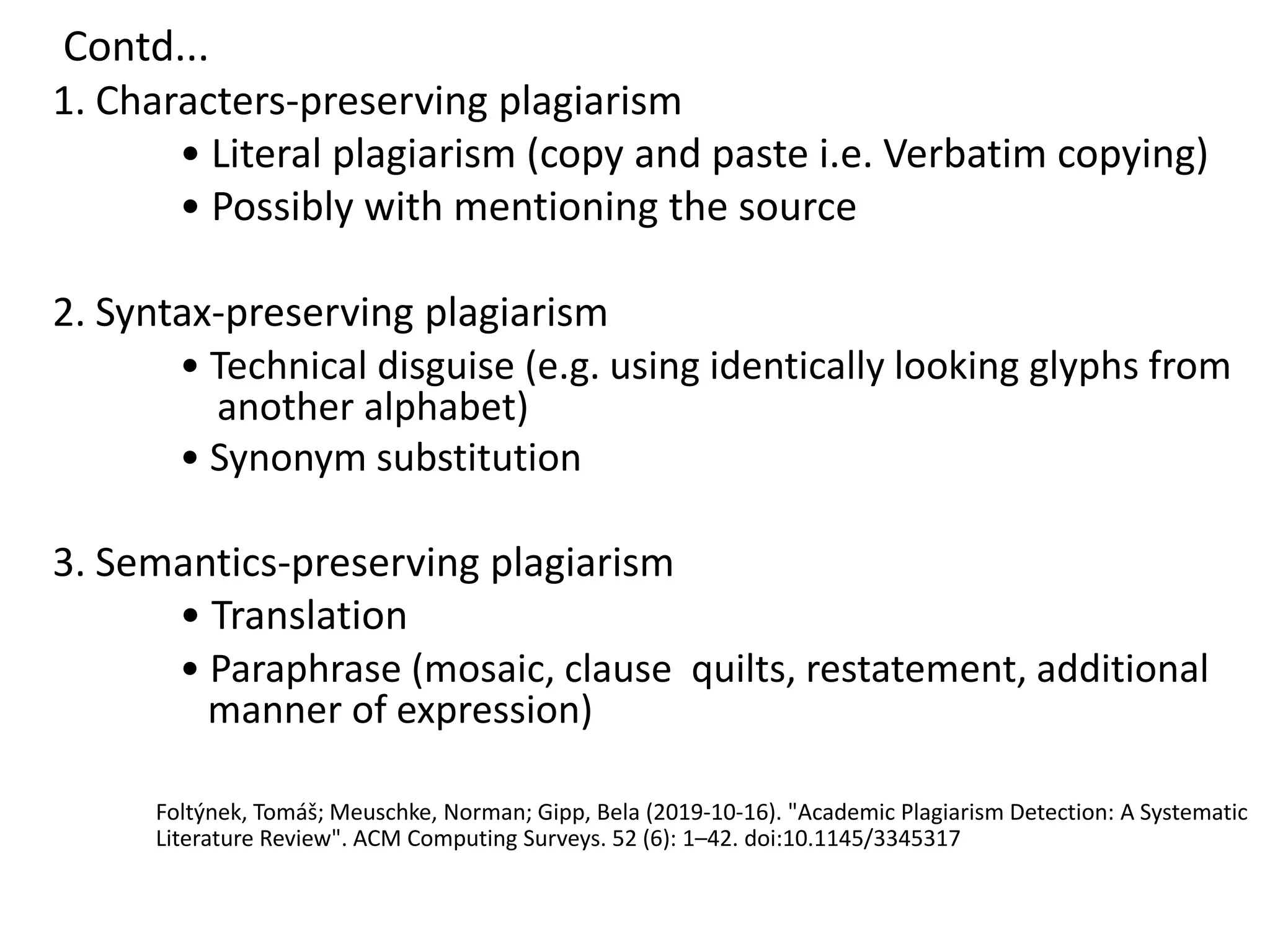 Contd...

1. Characters-preserving plagiarism

• Literal plagiarism (copy and paste i.e. Verbatim copying)

• Possibly with mentioning the source

2. Syntax-preserving plagiarism

• Technical disguise (e.g. using identically looking glyphs from another alphabet)

• Synonym substitution

3. Semantics-preserving plagiarism

• Translation

• Paraphrase (mosaic, clause quilts, restatement, additional manner of expression)

Foltýnek, Tomáš; Meuschke, Norman; Gipp, Bela (2019-10-16). "Academic Plagiarism Detection: A Systematic Literature Review". ACM Computing Surveys. 52 (6): 1–42. doi:10.1145/3345317